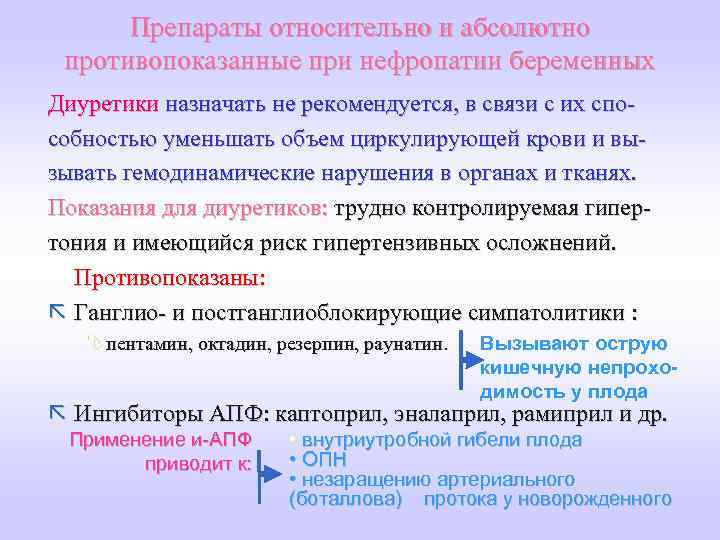 Препараты относительно и абсолютно противопоказанные при нефропатии беременных

Диуретики назначать не рекомендуется, в связи с их способностью уменьшать объем циркулирующей крови и вызывать гемодинамические нарушения в органах и тканях.

Показания для диуретиков: трудно контролируемая гипертония и имеющийся риск гипертензивных осложнений.

Противопоказаны:

Ганглио- и постганглиоблокирующие симпатолитики :

пентамин, октадин, резерпин, раунатин.

Вызывают острую кишечную непроходимость у плода

Ингибиторы АПФ: каптоприл, эналаприл, рамиприл и др.

Применение и-АПФ приводит к:

• внутриутробной гибели плода
• ОПН
• незаращению артериального (боталлова) протока у новорожденного